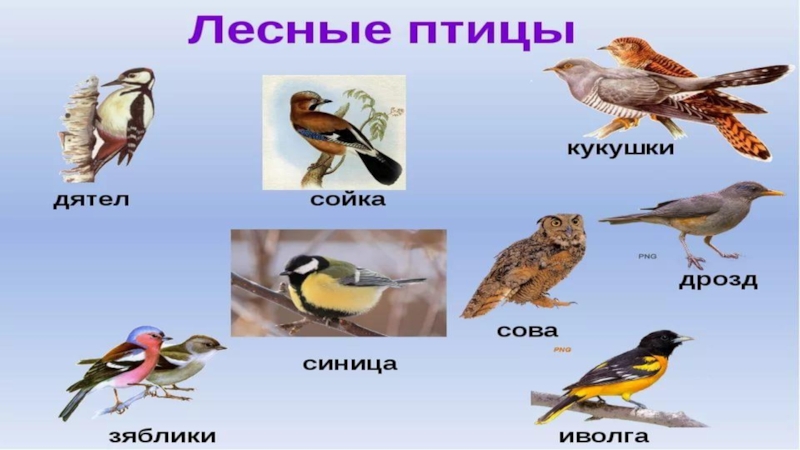 Лесные птицы

дятел

сойка

кукушки

PNG

дрозд

синица

сова

PNG

зяблики

иволга